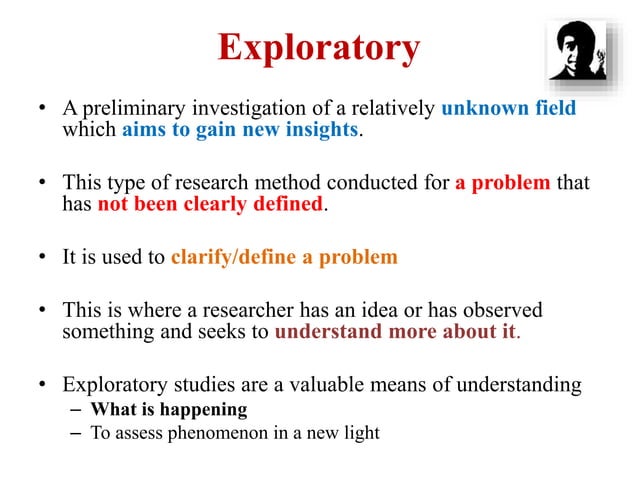 Exploratory

• A preliminary investigation of a relatively unknown field which aims to gain new insights.

• This type of research method conducted for a problem that has not been clearly defined.

• It is used to clarify/define a problem

• This is where a researcher has an idea or has observed something and seeks to understand more about it.

• Exploratory studies are a valuable means of understanding
– What is happening
– To assess phenomenon in a new light